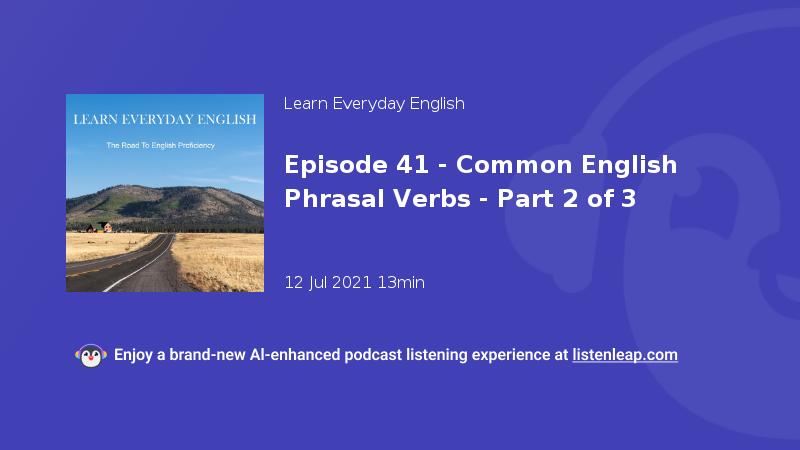 LEARN EVERYDAY ENGLISH

The Road To English Proficiency

Learn Everyday English

Episode 41 - Common English Phrasal Verbs - Part 2 of 3

12 Jul 2021 13min

Enjoy a brand-new AI-enhanced podcast listening experience at listenleap.com